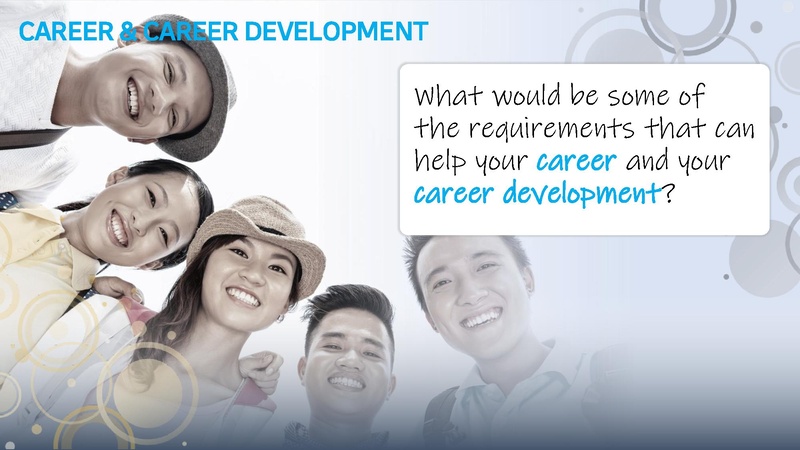 CAREER & CAREER DEVELOPMENT

What would be some of the requirements that can help your career and your career development?